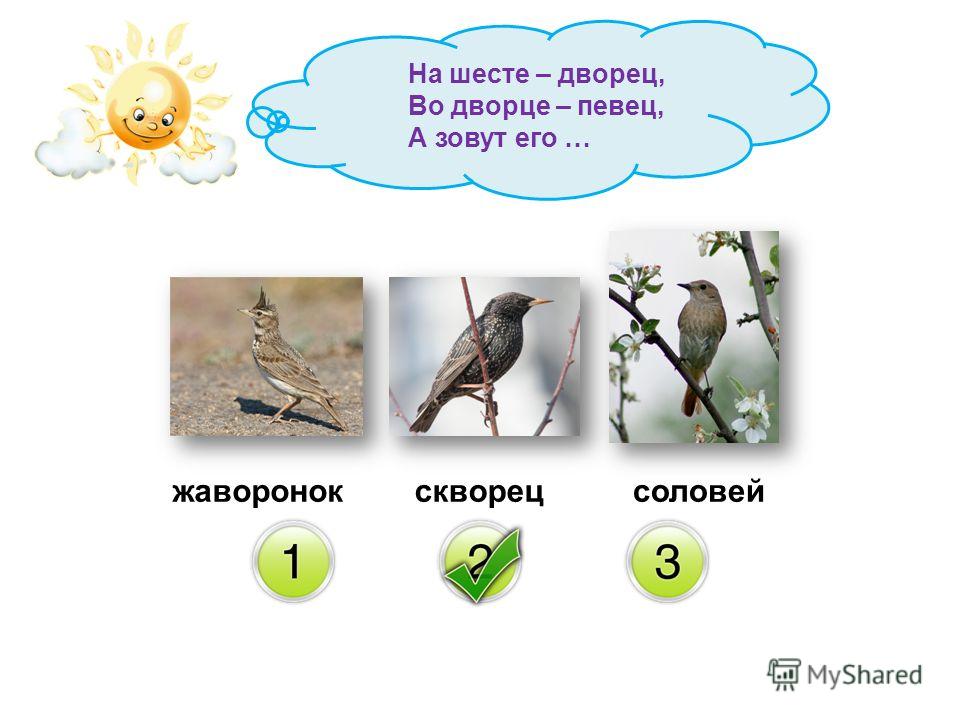 На шесте – дворец,
Во дворце – певец,
А зовут его …

жаворонок

скворец

соловей

1

2

3

MyShared